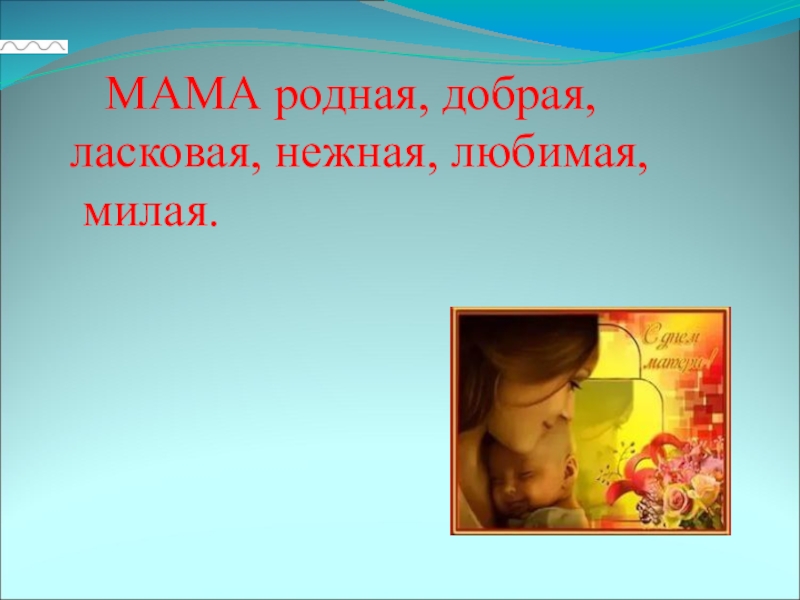 МАМА родная, добрая, ласковая, нежная, любимая, милая.

С днем матери!